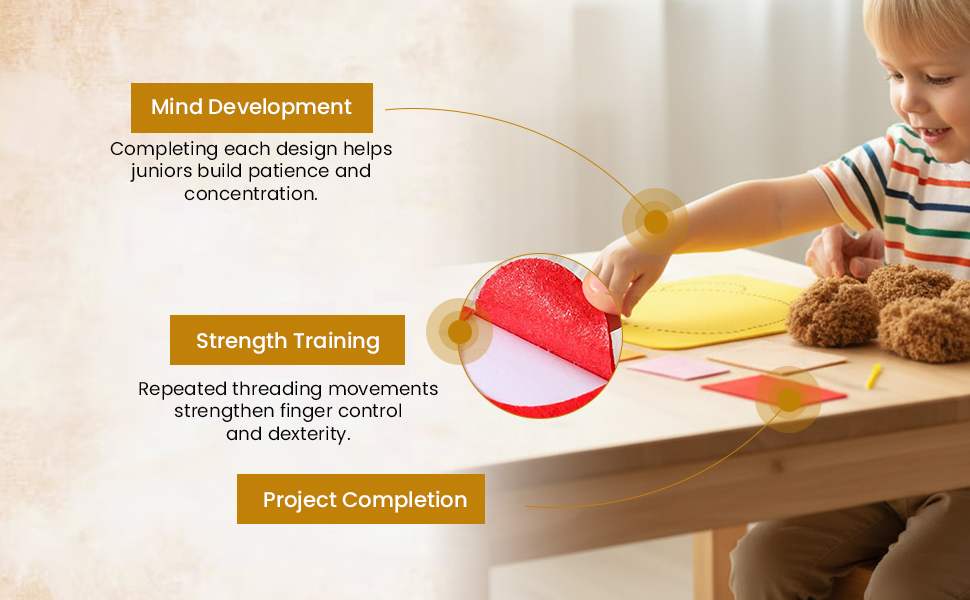 Mind Development

Completing each design helps juniors build patience and concentration.

Strength Training

Repeated threading movements strengthen finger control and dexterity.

Project Completion